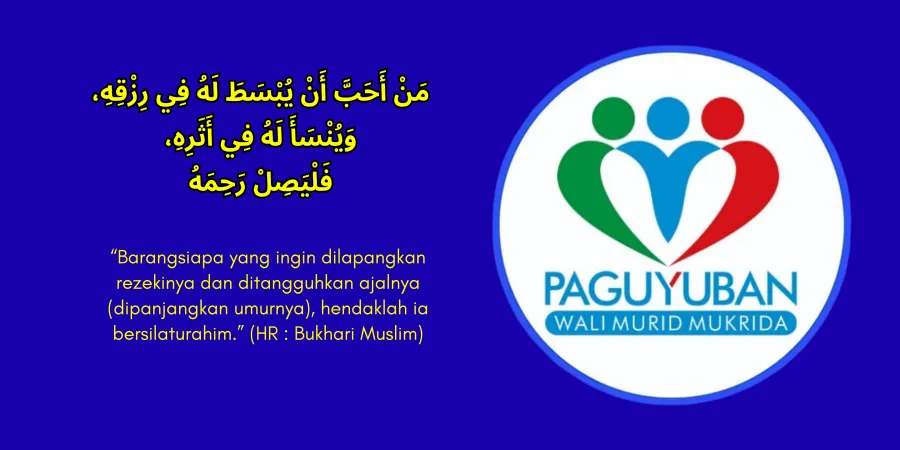 مَنْ أَحَبَّ أَنْ يُبْسَطَ لَهُ فِي رِزْقِهِ، وَيُنْسَأَ لَهُ فِي أَثَرِهِ، فَلْيَصِلْ رَحِمَهُ

“Barangsiapa yang ingin dilapangkan rezekinya dan ditangguhkan ajalnya (dipanjangkan umurnya), hendaklah ia bersilaturahim.” (HR : Bukhari Muslim)

PAGUYUBAN
WALI MURID MUKRIDA